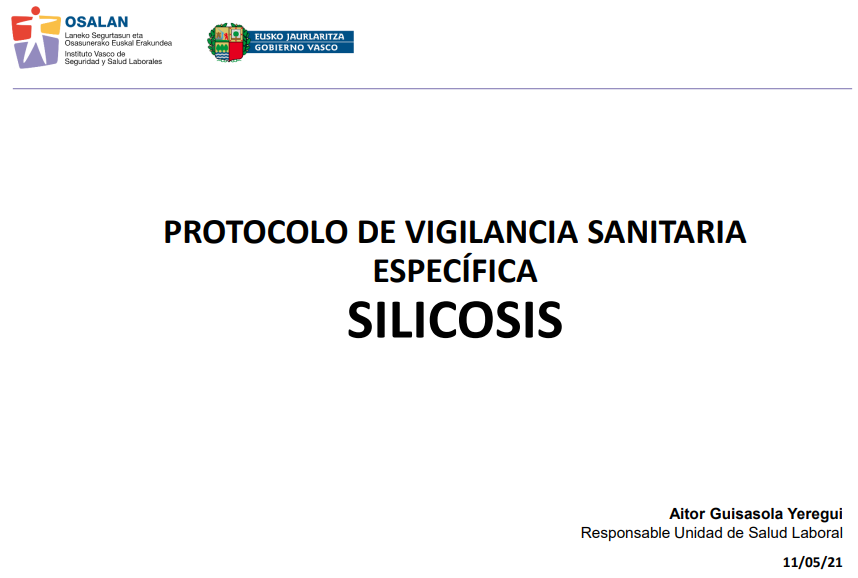 OSALAN
Laneko Segurtasun eta Osasunerako Euskal Erakundea
Instituto Vasco de Seguridad y Salud Laborales

EUSKO JAURLARITZA
GOBIERNO VASCO

PROTOCOLO DE VIGILANCIA SANITARIA ESPECÍFICA
SILICOSIS

Aitor Guisasola Yeregui
Responsable Unidad de Salud Laboral

11/05/21